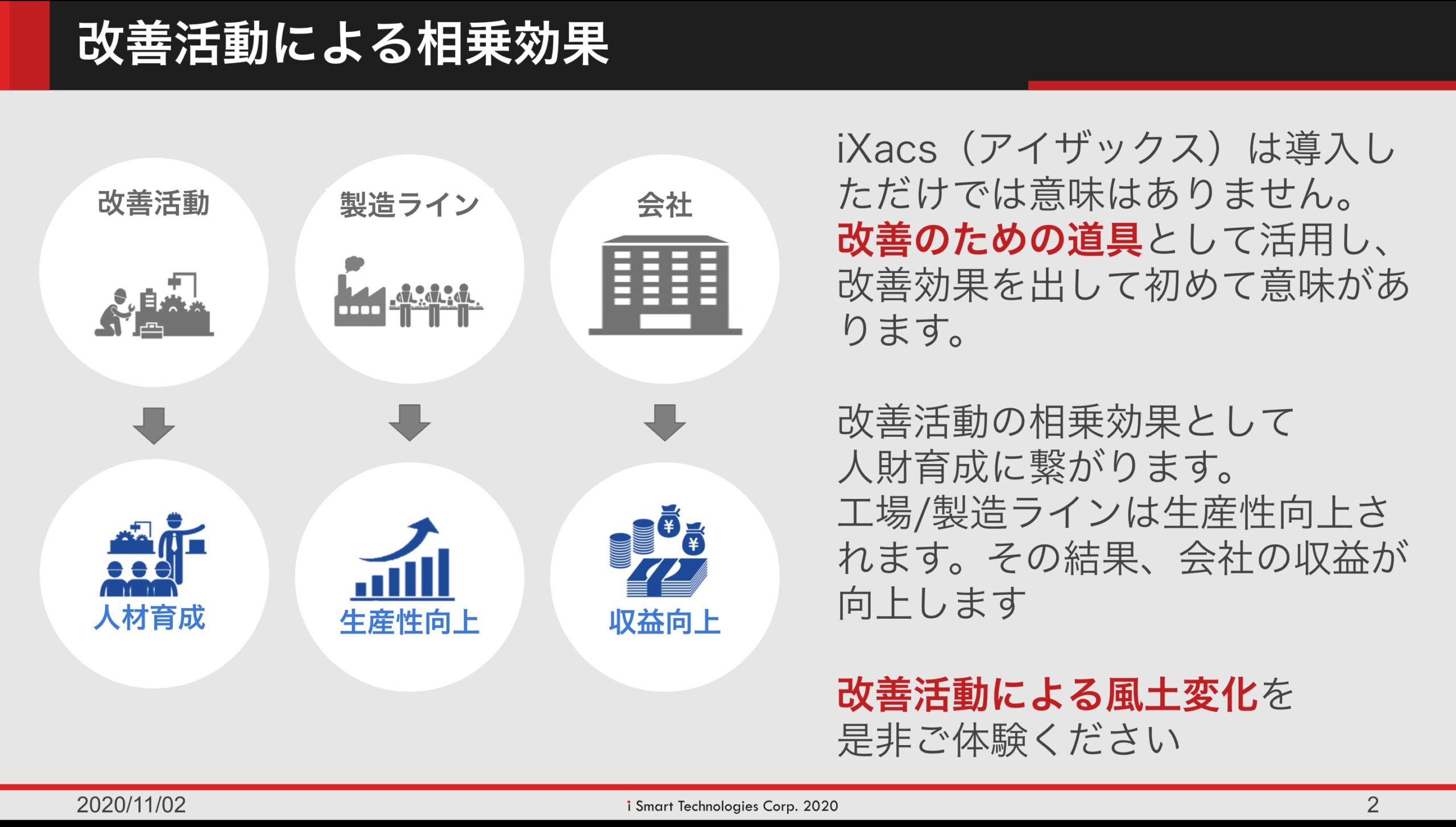 改善活動による相乗効果

改善活動

製造ライン

会社

人材育成

生産性向上

収益向上

iXacs（アイザックス）は導入しただけでは意味はありません。改善のための道具として活用し、改善効果を出して初めて意味があります。

改善活動の相乗効果として人財育成に繋がります。工場/製造ラインは生産性向上されます。その結果、会社の収益が向上します

改善活動による風土変化を是非ご体験ください

2020/11/02

i Smart Technologies Corp. 2020

2